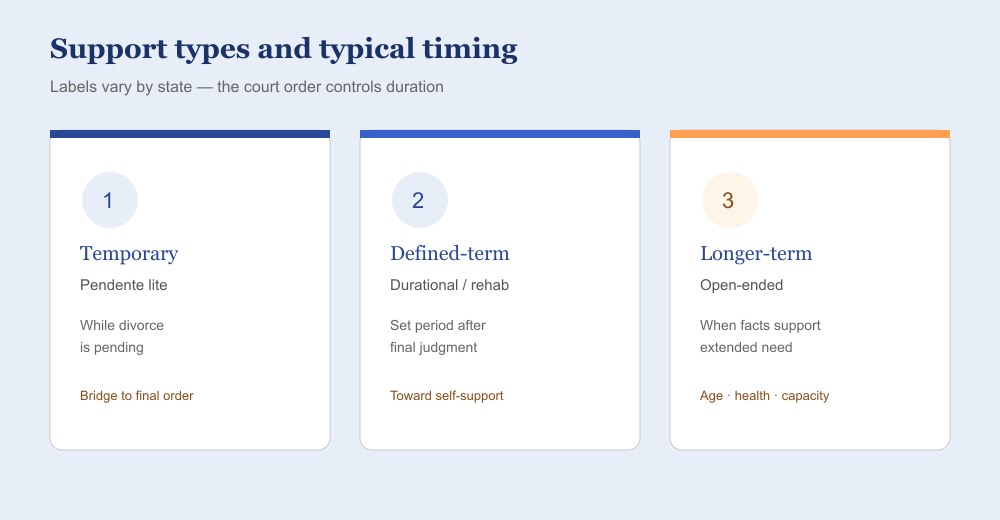 Support types and typical timing

Labels vary by state — the court order controls duration

1

Temporary

Pendente lite

While divorce is pending

Bridge to final order

2

Defined-term

Durational / rehab

Set period after final judgment

Toward self-support

3

Longer-term

Open-ended

When facts support extended need

Age · health · capacity